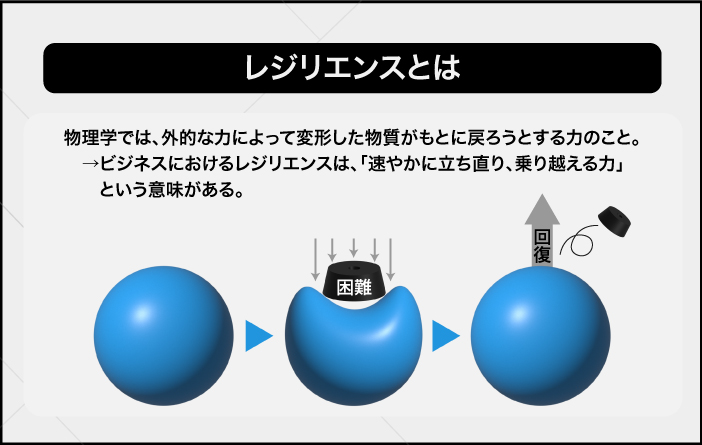 レジリエンスとは

物理学では、外的な力によって変形した物質がもとに戻ろうとする力のこと。
→ビジネスにおけるレジリエンスは、「速やかに立ち直り、乗り越える力」という意味がある。

困難

回復